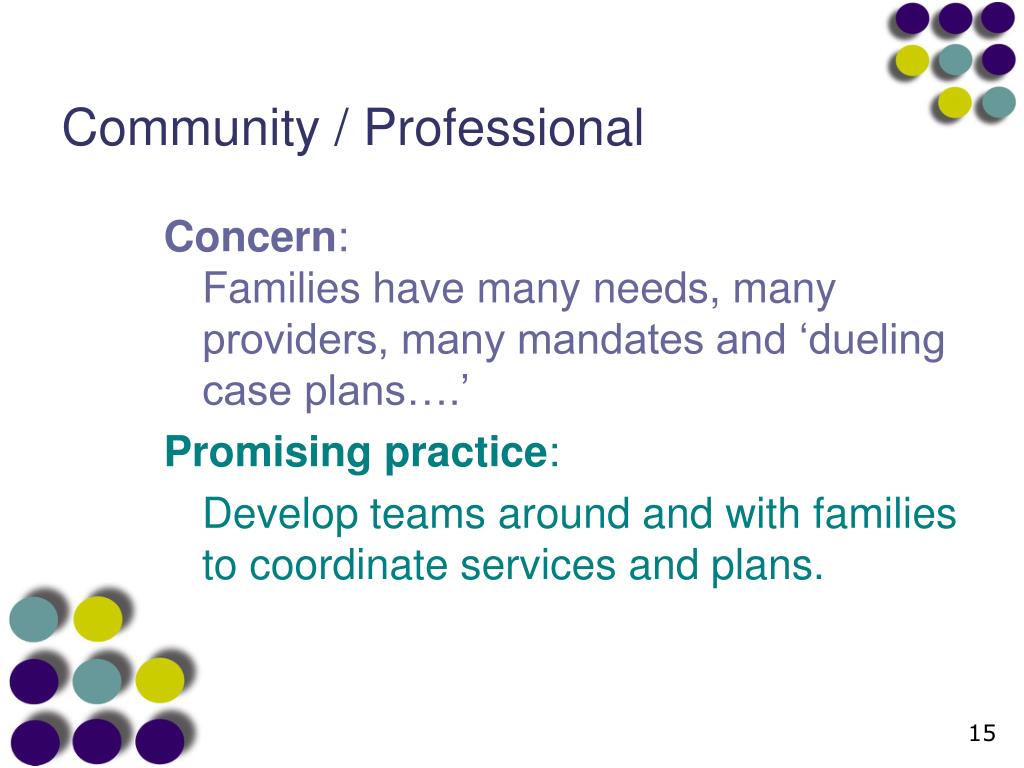 Community / Professional

Concern:
Families have many needs, many providers, many mandates and ‘dueling case plans….’

Promising practice:
Develop teams around and with families to coordinate services and plans.

15